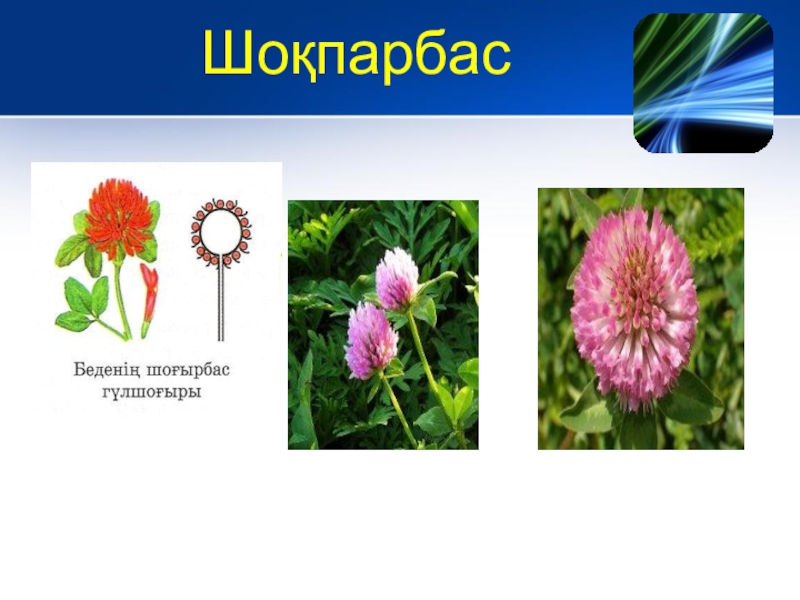 Шоқпарбас

Беденің шоғырбас гүлшоғыры